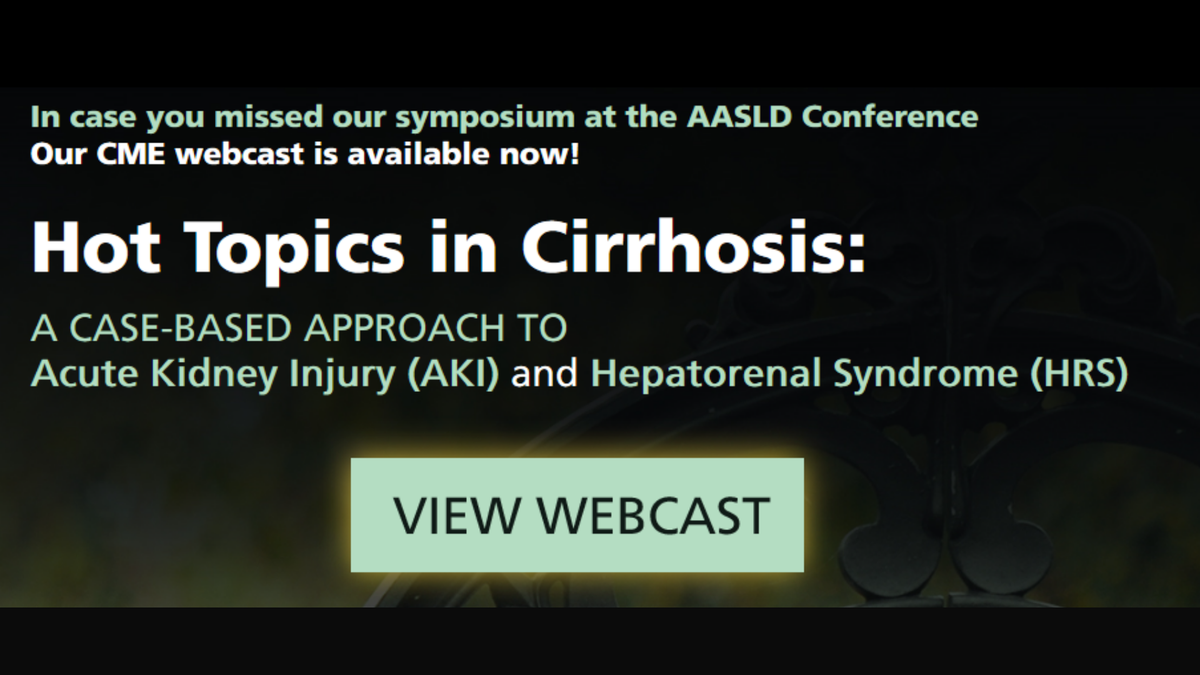 In case you missed our symposium at the AASLD Conference
Our CME webcast is available now!

Hot Topics in Cirrhosis:

A CASE-BASED APPROACH TO
Acute Kidney Injury (AKI) and Hepatorenal Syndrome (HRS)

VIEW WEBCAST